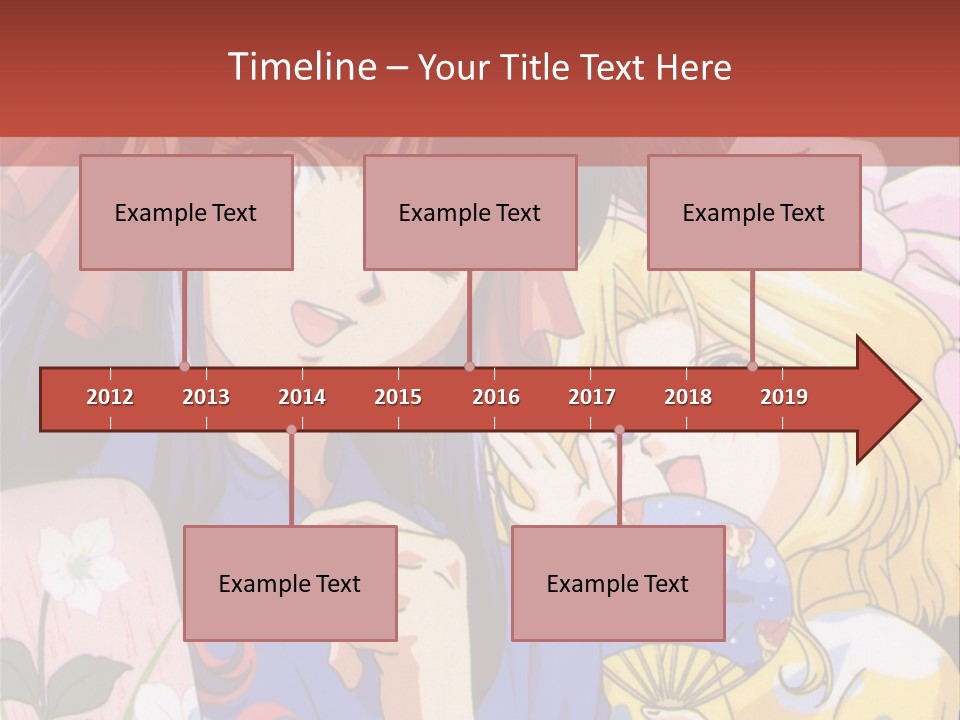 Timeline – Your Title Text Here

Example Text

Example Text

Example Text

2012 2013 2014 2015 2016 2017 2018 2019

Example Text

Example Text